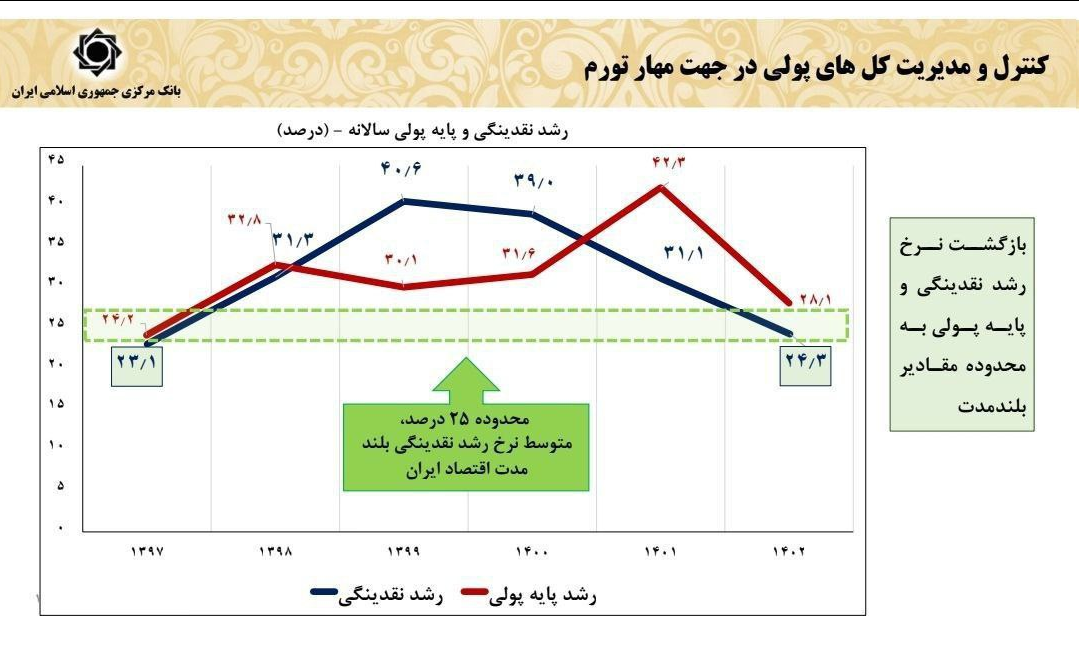 کنترل و مدیریت کل های پولی در جهت مهار تورم

بانک مرکزی جمهوری اسلامی ایران

رشد نقدینگی و پایه پولی سالانه - (درصد)

۴۵
۴۰
۳۵
۳۰
۲۵
۲۰
۱۵
۱۰
۵
۰

۴۰/۶
۳۹/۰
۴۲/۳
۳۲/۸
۳۱/۳
۳۰/۱
۳۱/۶
۳۱/۱
۲۸/۱
۲۴/۲
۲۳/۱
۲۴/۳

محدوده ۲۵ درصد، متوسط نرخ رشد نقدینگی بلند مدت اقتصاد ایران

۱۳۹۷ ۱۳۹۸ ۱۳۹۹ ۱۴۰۰ ۱۴۰۱ ۱۴۰۲

رشد نقدینگی
رشد پایه پولی

بازگشت نرخ رشد نقدینگی و پایه پولی به محدوده مقادیر بلندمدت